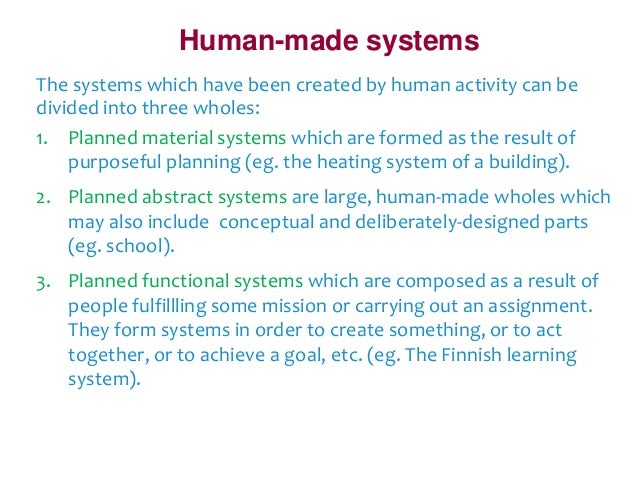 Human-made systems

The systems which have been created by human activity can be divided into three wholes:

1. Planned material systems which are formed as the result of purposeful planning (eg. the heating system of a building).

2. Planned abstract systems are large, human-made wholes which may also include conceptual and deliberately-designed parts (eg. school).

3. Planned functional systems which are composed as a result of people fulfillling some mission or carrying out an assignment. They form systems in order to create something, or to act together, or to achieve a goal, etc. (eg. The Finnish learning system).